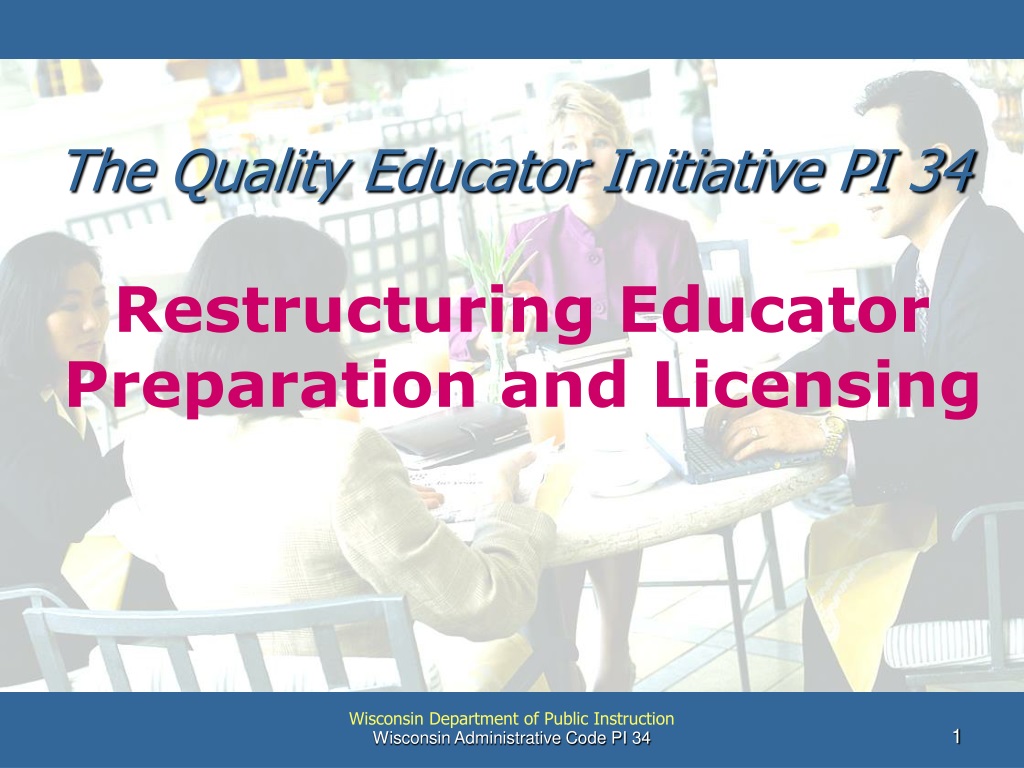 The Quality Educator Initiative PI 34

Restructuring Educator Preparation and Licensing

Wisconsin Department of Public Instruction
Wisconsin Administrative Code PI 34

1